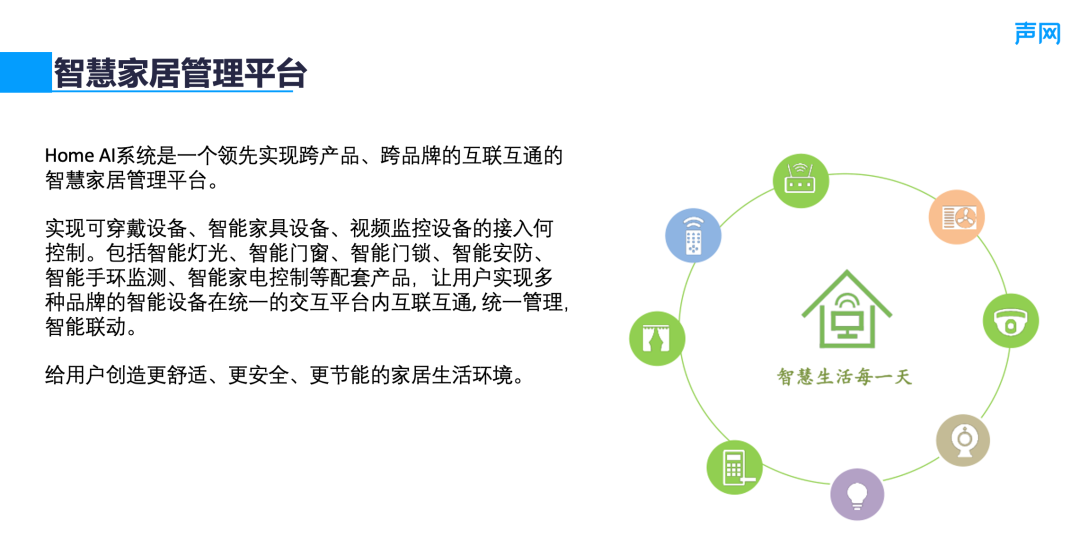 声网

智慧家居管理平台

Home AI系统是一个领先实现跨产品、跨品牌的互联互通的智慧家居管理平台。

实现可穿戴设备、智能家具设备、视频监控设备的接入何控制。包括智能灯光、智能门窗、智能门锁、智能安防、智能手环监测、智能家电控制等配套产品，让用户实现多种品牌的智能设备在统一的交互平台内互联互通, 统一管理, 智能联动。

给用户创造更舒适、更安全、更节能的家居生活环境。

智慧生活每一天